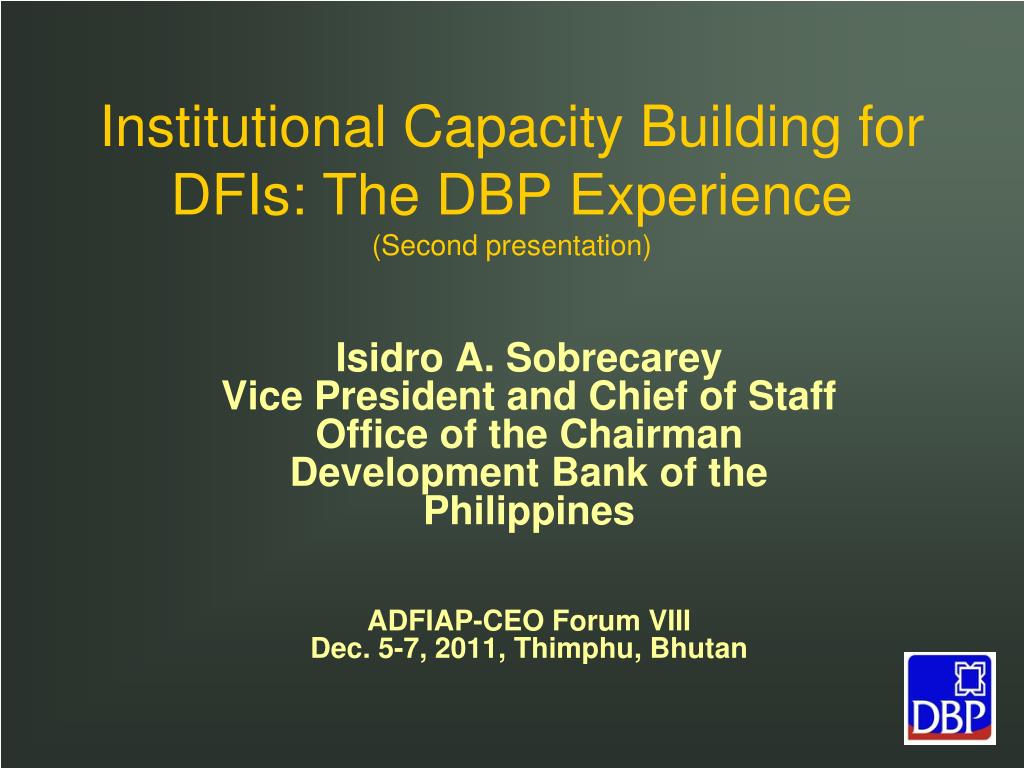 Institutional Capacity Building for DFIs: The DBP Experience
(Second presentation)

Isidro A. Sobrecarey
Vice President and Chief of Staff
Office of the Chairman
Development Bank of the Philippines

ADFIAP-CEO Forum VIII
Dec. 5-7, 2011, Thimphu, Bhutan

DBP